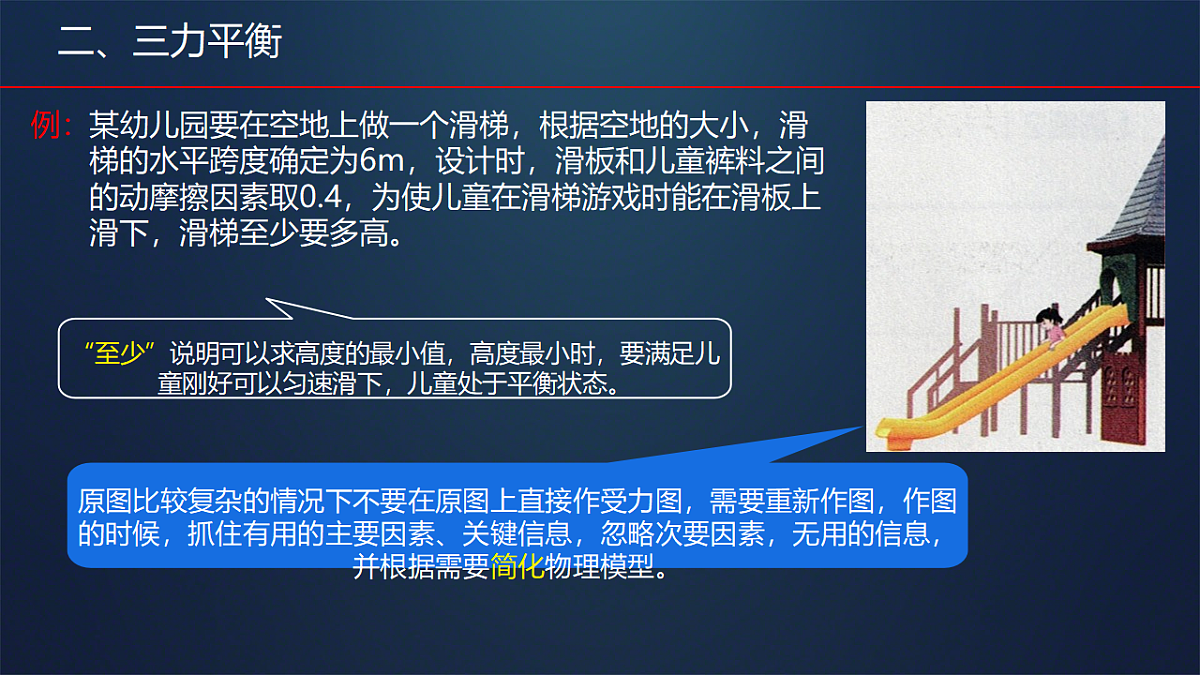 二、三力平衡

例：某幼儿园要在空地上做一个滑梯，根据空地的大小，滑梯的水平跨度确定为6m，设计时，滑板和儿童裤料之间的动摩擦因素取0.4，为使儿童在滑梯游戏时能在滑板上滑下，滑梯至少要多高。

“至少”说明可以求高度的最小值，高度最小时，要满足儿童刚好可以匀速滑下，儿童处于平衡状态。

原图比较复杂的情况下不要在原图上直接作受力图，需要重新作图，作图的时候，抓住有用的主要因素、关键信息，忽略次要因素，无用的信息，并根据需要简化物理模型。